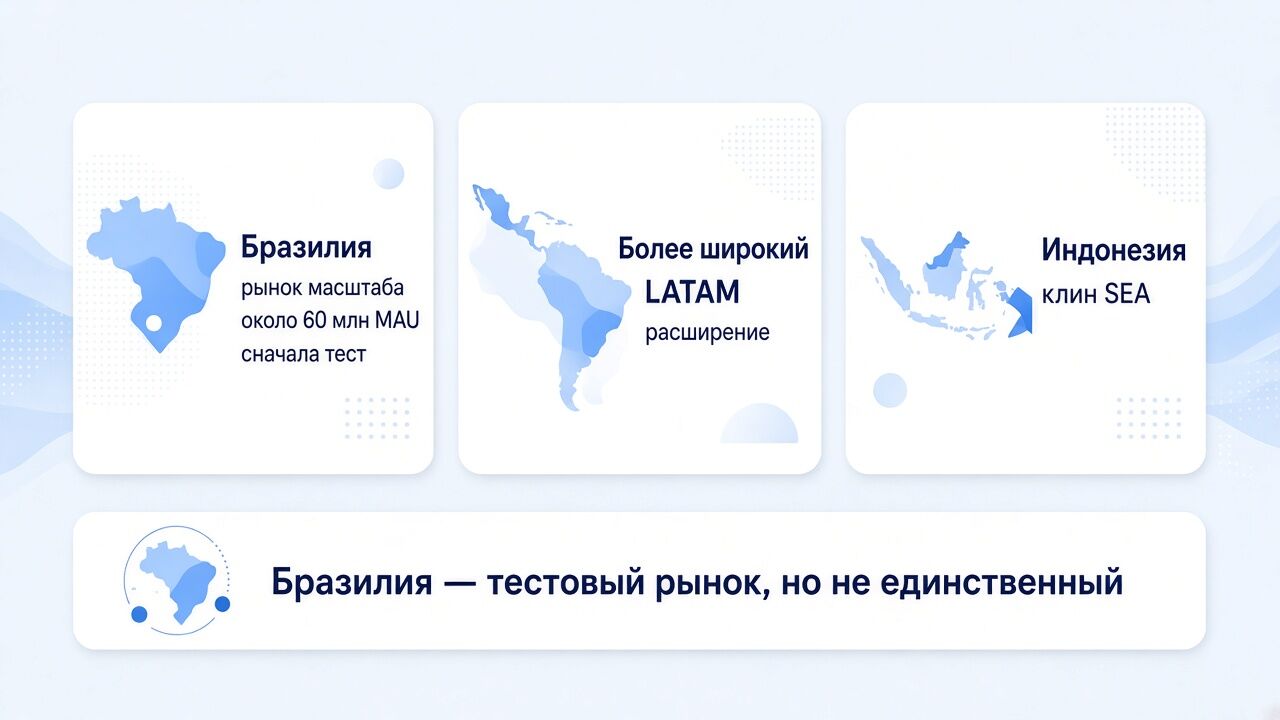 Бразилия
рынок масштаба около 60 млн MAU
сначала тест

Более широкий
LATAM
расширение

Индонезия
клин SEA

Бразилия — тестовый рынок, но не единственный